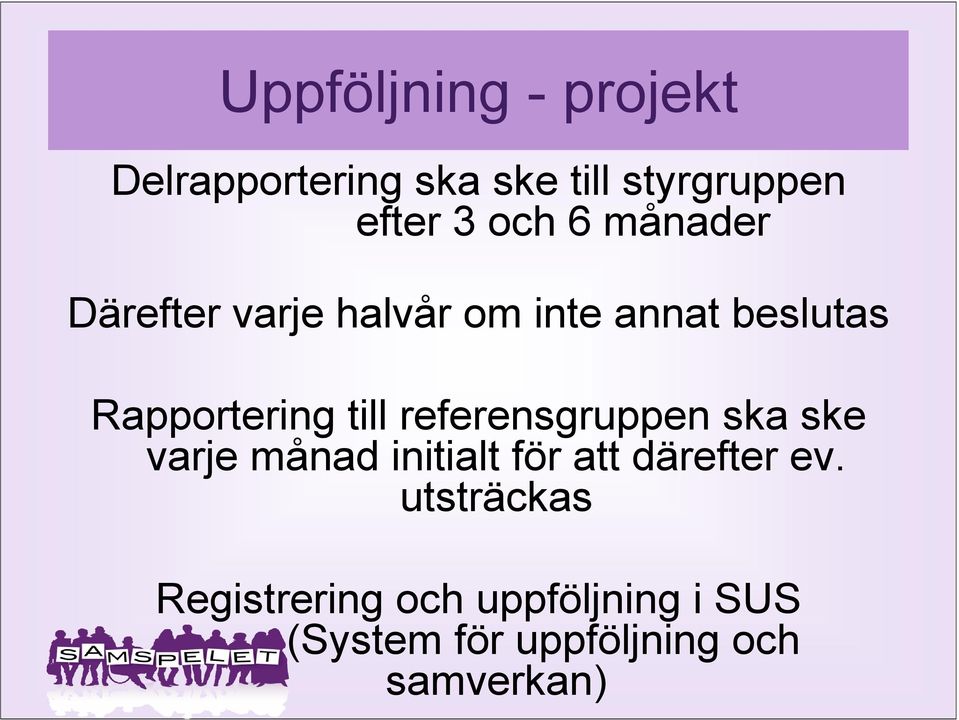 Uppföljning - projekt

Delrapportering ska ske till styrgruppen efter 3 och 6 månader

Därefter varje halvår om inte annat beslutas

Rapportering till referensgruppen ska ske varje månad initialt för att därefter ev. utsträckas

Registrering och uppföljning i SUS (System för uppföljning och samverkan)

SAMSPELET